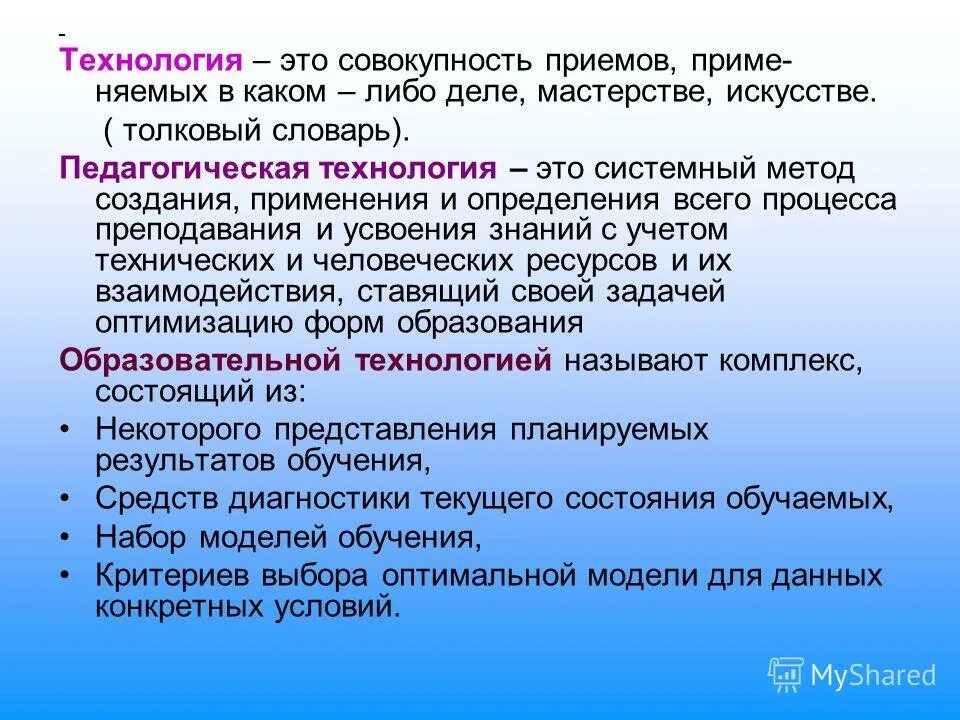 -
Технология – это совокупность приемов, применяемых в каком – либо деле, мастерстве, искусстве.
( толковый словарь).

Педагогическая технология – это системный метод создания, применения и определения всего процесса преподавания и усвоения знаний с учетом технических и человеческих ресурсов и их взаимодействия, ставящий своей задачей оптимизацию форм образования

Образовательной технологией называют комплекс, состоящий из:

• Некоторого представления планируемых результатов обучения,
• Средств диагностики текущего состояния обучаемых,
• Набор моделей обучения,
• Критериев выбора оптимальной модели для данных конкретных условий.

MyShared